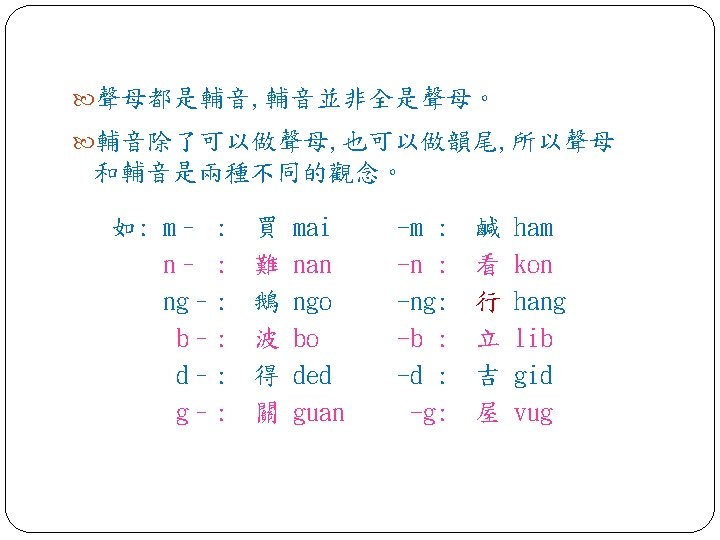 聲母都是輔音,輔音並非全是聲母。

輔音除了可以做聲母,也可以做韻尾,所以聲母和輔音是兩種不同的觀念。

如: m－ : 買 mai　-m : 鹹 ham
n－ : 難 nan　-n : 看 kon
ng－: 鵝 ngo　-ng: 行 hang
b－: 波 bo　-b : 立 lib
d－: 得 ded　-d : 吉 gid
g－: 關 guan　-g: 屋 vug